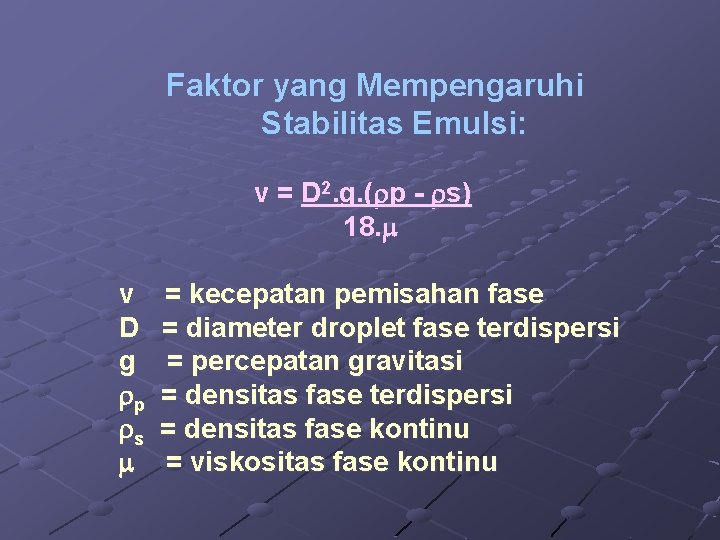 Faktor yang Mempengaruhi Stabilitas Emulsi:

$v = \frac{D^2.g.(\rho p - \rho s)}{18.\mu}$

v = kecepatan pemisahan fase
D = diameter droplet fase terdispersi
g = percepatan gravitasi
$\rho_p$ = densitas fase terdispersi
$\rho_s$ = densitas fase kontinu
$\mu$ = viskositas fase kontinu